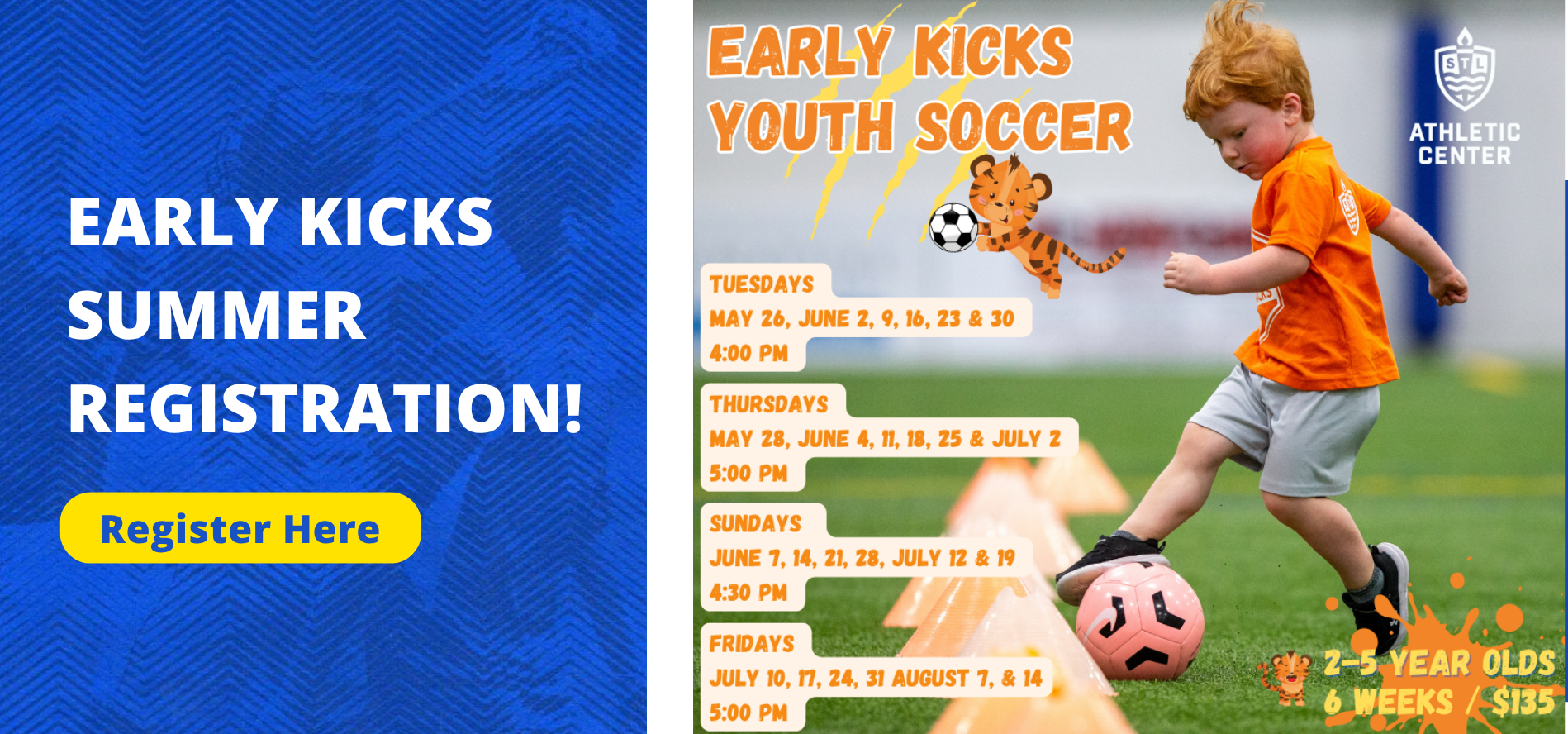 EARLY KICKS SUMMER REGISTRATION!

Register Here

EARLY KICKS YOUTH SOCCER

STL
ATHLETIC CENTER

TUESDAYS
MAY 26, JUNE 2, 9, 16, 23 & 30
4:00 PM

THURSDAYS
MAY 28, JUNE 4, 11, 18, 25 & JULY 2
5:00 PM

SUNDAYS
JUNE 7, 14, 21, 28, JULY 12 & 19
4:30 PM

FRIDAYS
JULY 10, 17, 24, 31 AUGUST 7, & 14
5:00 PM

2-5 YEAR OLDS
6 WEEKS / $135